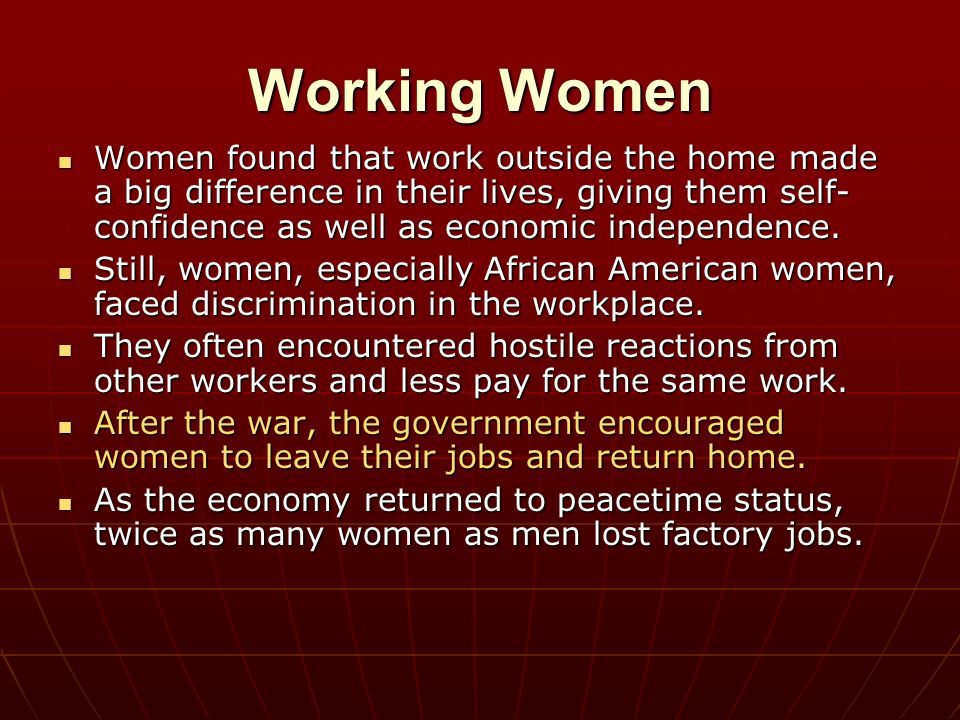 Working Women

- Women found that work outside the home made a big difference in their lives, giving them self-confidence as well as economic independence.
- Still, women, especially African American women, faced discrimination in the workplace.
- They often encountered hostile reactions from other workers and less pay for the same work.
- After the war, the government encouraged women to leave their jobs and return home.
- As the economy returned to peacetime status, twice as many women as men lost factory jobs.